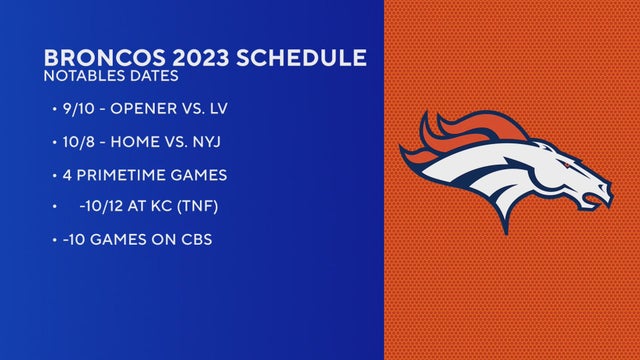 BRONCOS 2023 SCHEDULE
NOTABLES DATES

• 9/10 - OPENER VS. LV

• 10/8 - HOME VS. NYJ

• 4 PRIMETIME GAMES

• -10/12 AT KC (TNF)

• -10 GAMES ON CBS